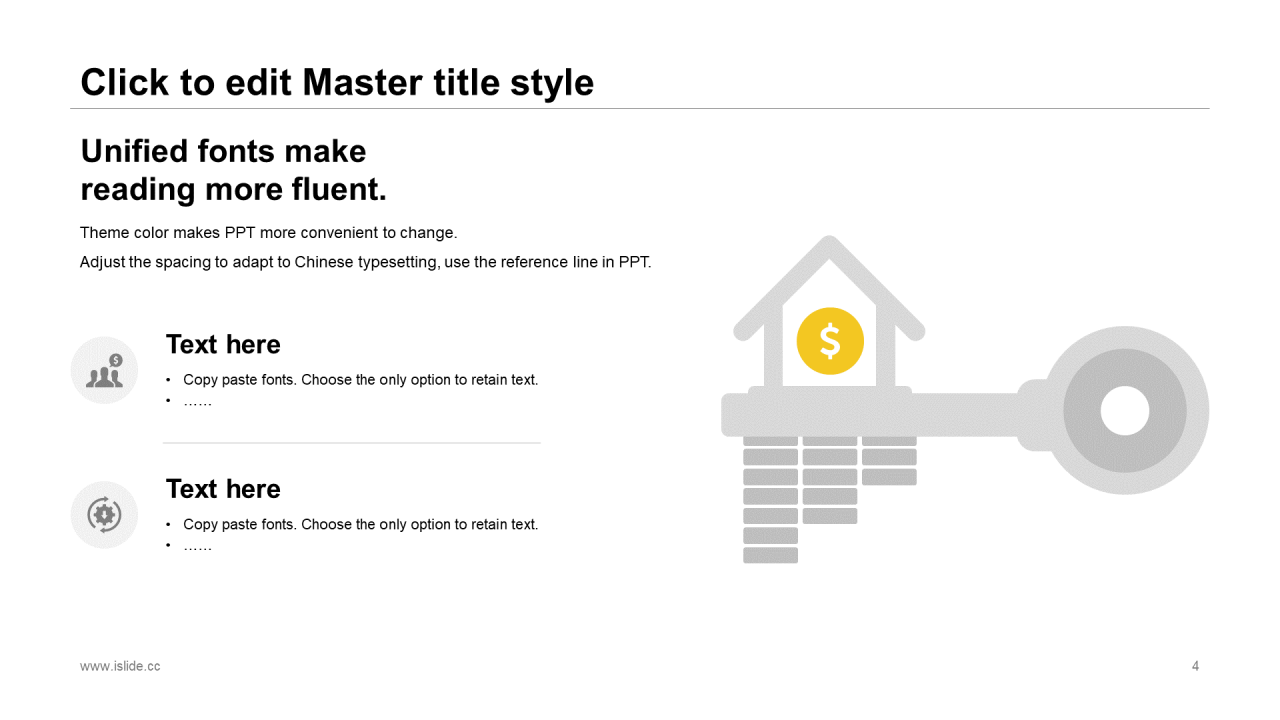 Click to edit Master title style

Unified fonts make reading more fluent.

Theme color makes PPT more convenient to change.

Adjust the spacing to adapt to Chinese typesetting, use the reference line in PPT.

Text here

• Copy paste fonts. Choose the only option to retain text.
• ……

Text here

• Copy paste fonts. Choose the only option to retain text.
• ……

$

www.islide.cc

4